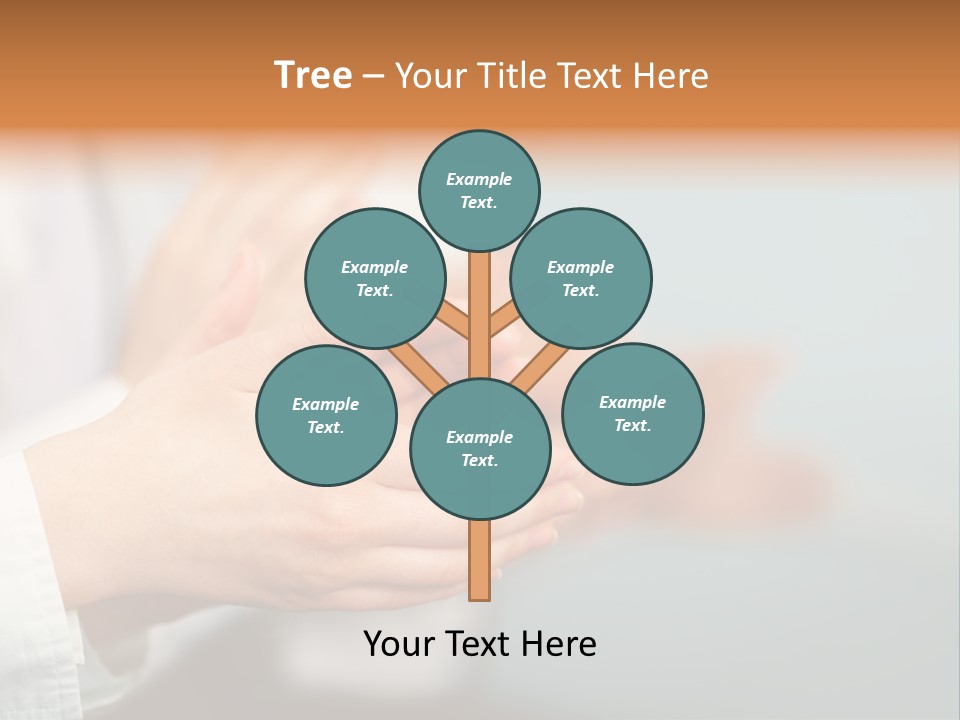 Tree – Your Title Text Here

Example Text.

Example Text.

Example Text.

Example Text.

Example Text.

Example Text.

Your Text Here